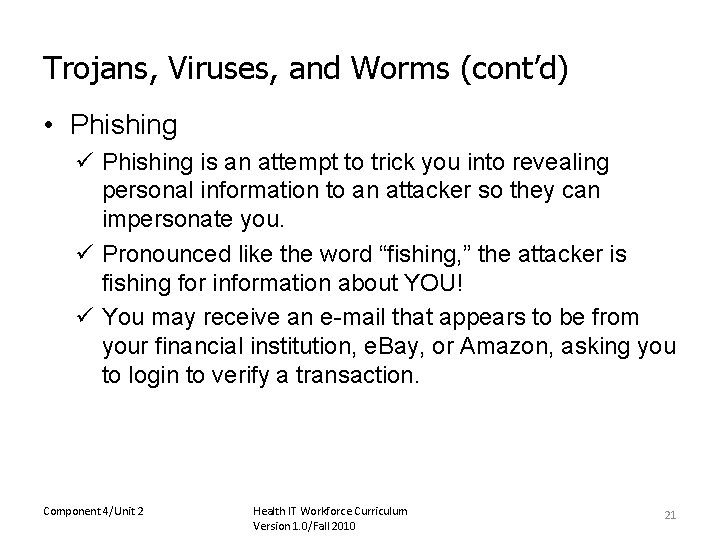 Trojans, Viruses, and Worms (cont'd)

• Phishing

✓ Phishing is an attempt to trick you into revealing personal information to an attacker so they can impersonate you.

✓ Pronounced like the word "fishing," the attacker is fishing for information about YOU!

✓ You may receive an e-mail that appears to be from your financial institution, eBay, or Amazon, asking you to login to verify a transaction.

Component 4/Unit 2

Health IT Workforce Curriculum
Version 1.0/Fall 2010

21